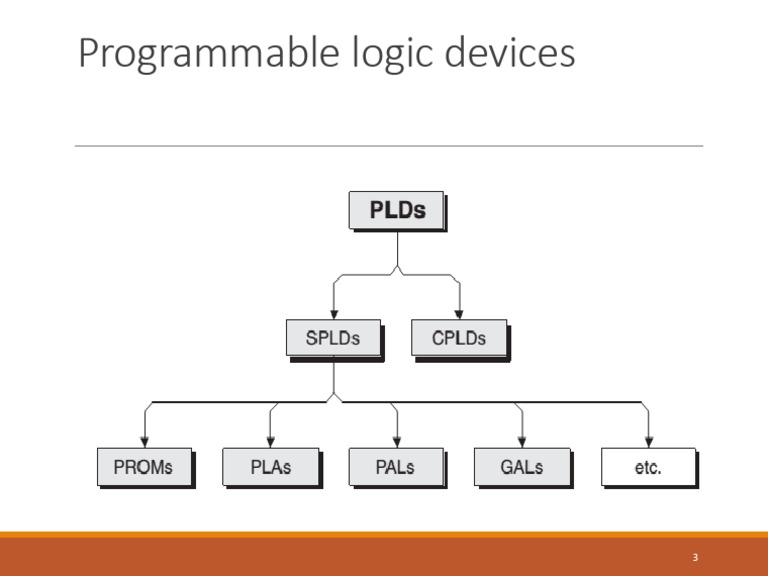 Programmable logic devices

PLDs

SPLDs

CPLDs

PROMs

PLAs

PALs

GALs

etc.

3